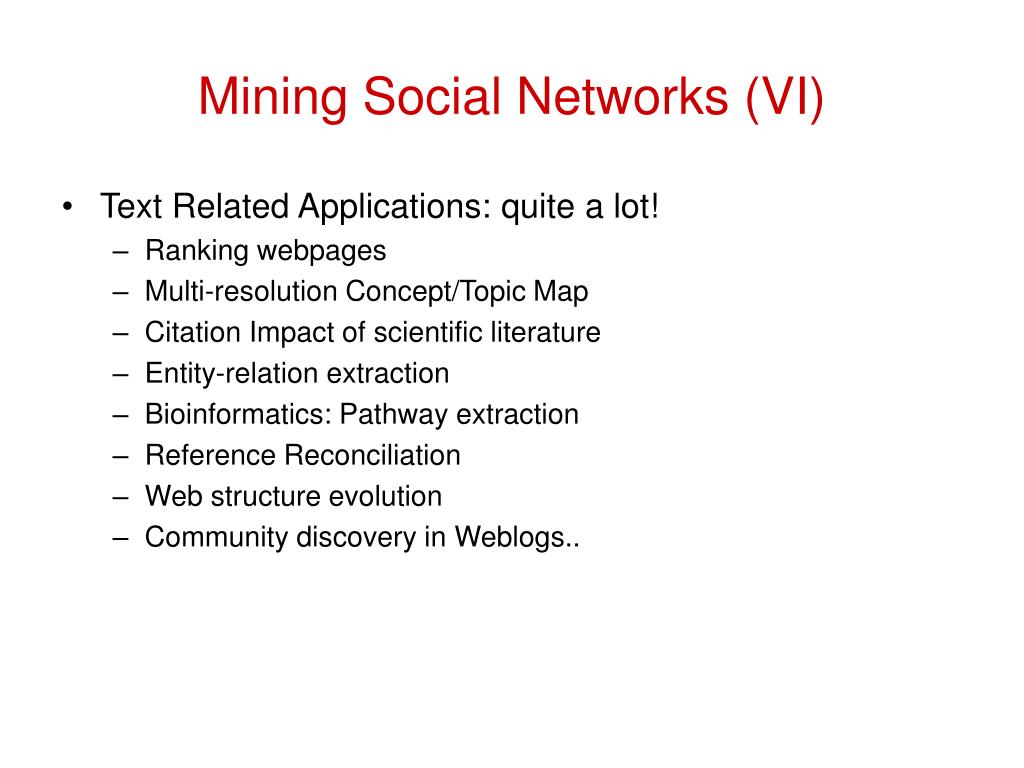 Mining Social Networks (VI)

• Text Related Applications: quite a lot!
– Ranking webpages
– Multi-resolution Concept/Topic Map
– Citation Impact of scientific literature
– Entity-relation extraction
– Bioinformatics: Pathway extraction
– Reference Reconciliation
– Web structure evolution
– Community discovery in Weblogs..